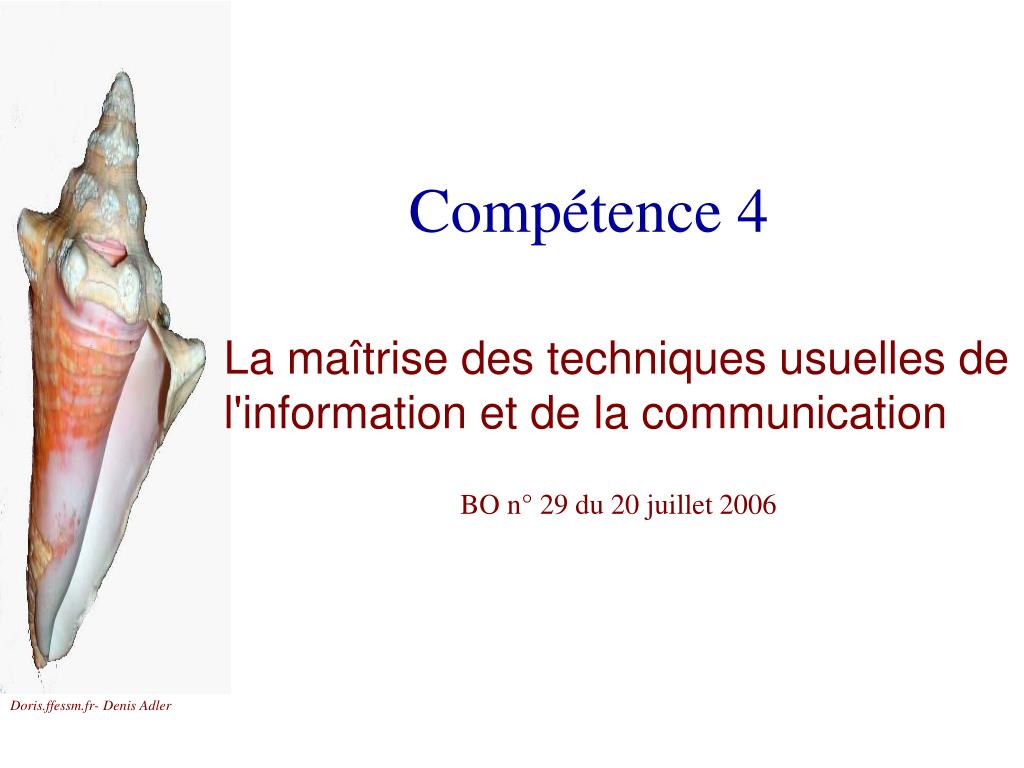 Compétence 4

La maîtrise des techniques usuelles de l'information et de la communication

BO n° 29 du 20 juillet 2006

Doris.ffessm.fr- Denis Adler